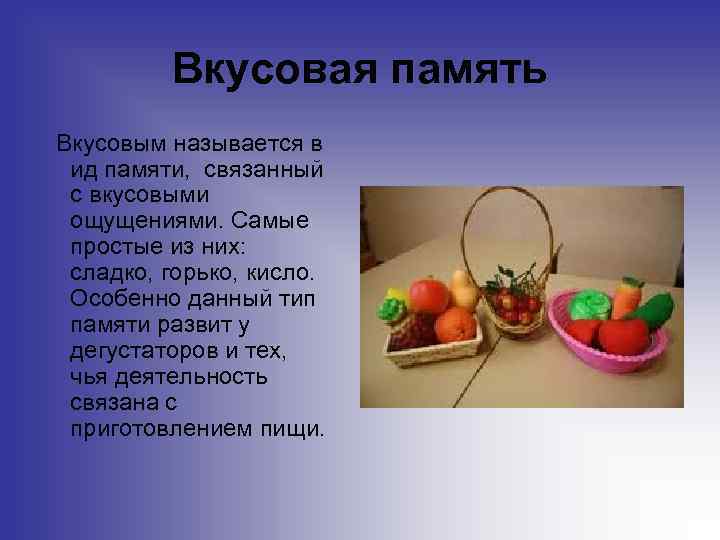 Вкусовая память

Вкусовым называется в ид памяти, связанный с вкусовыми ощущениями. Самые простые из них: сладко, горько, кисло. Особенно данный тип памяти развит у дегустаторов и тех, чья деятельность связана с приготовлением пищи.